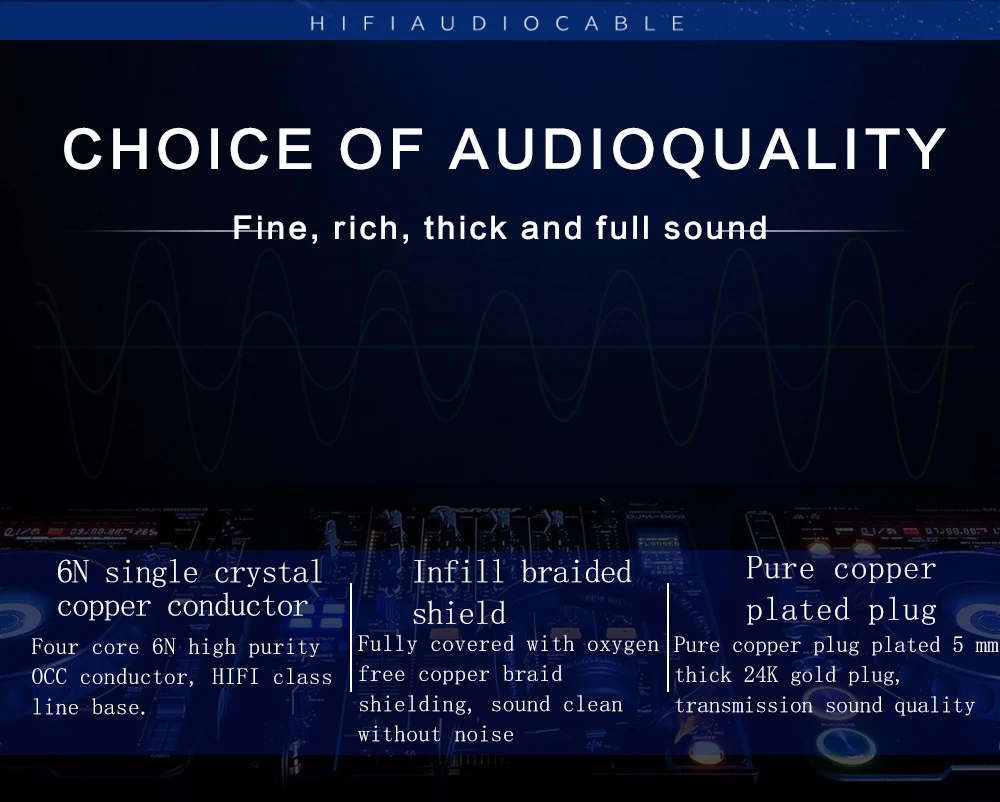 HIFIAUDIOCABLE

CHOICE OF AUDIOQUALITY

Fine, rich, thick and full sound

6N single crystal copper conductor

Four core 6N high purity OCC conductor, HIFI class line base.

Infill braided shield

Fully covered with oxygen free copper braid shielding, sound clean without noise

Pure copper plated plug

Pure copper plug plated 5 mm thick 24K gold plug, transmission sound quality